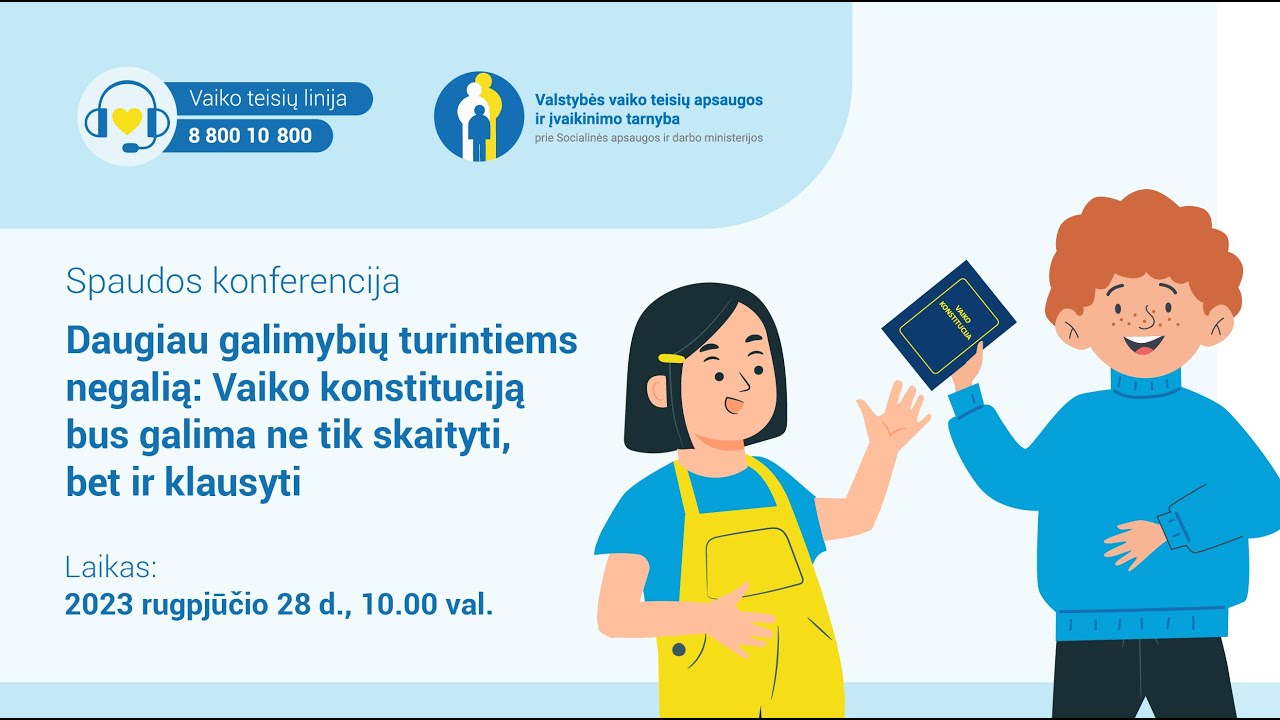 Vaiko teisių linija
8 800 10 800

Valstybės vaiko teisių apsaugos ir įvaikinimo tarnyba
prie Socialinės apsaugos ir darbo ministerijos

Spaudos konferencija

Daugiau galimybių turintiems negalią: Vaiko konstituciją bus galima ne tik skaityti, bet ir klausyti

Laikas:
2023 rugpjūčio 28 d., 10.00 val.

VAIKO KONSTITUCIJA